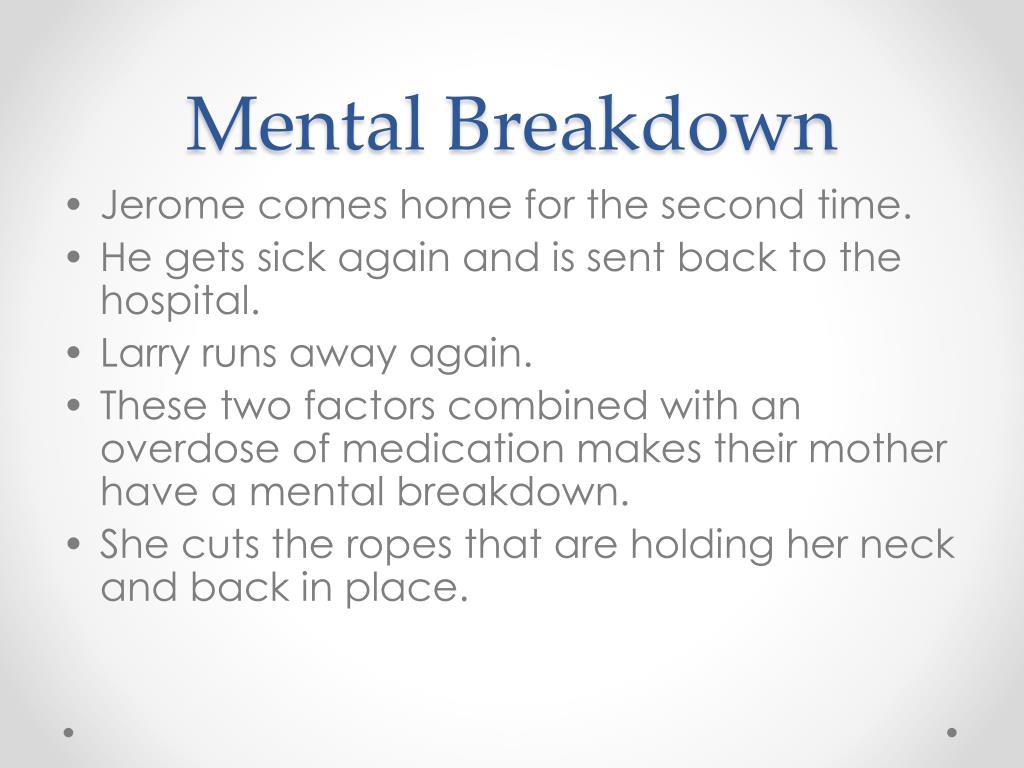 Mental Breakdown

• Jerome comes home for the second time.
• He gets sick again and is sent back to the hospital.
• Larry runs away again.
• These two factors combined with an overdose of medication makes their mother have a mental breakdown.
• She cuts the ropes that are holding her neck and back in place.